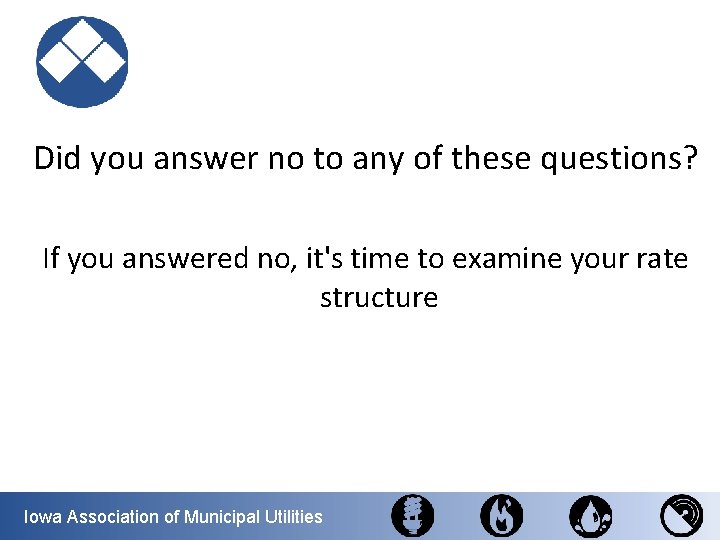 Did you answer no to any of these questions?

If you answered no, it's time to examine your rate structure

Iowa Association of Municipal Utilities